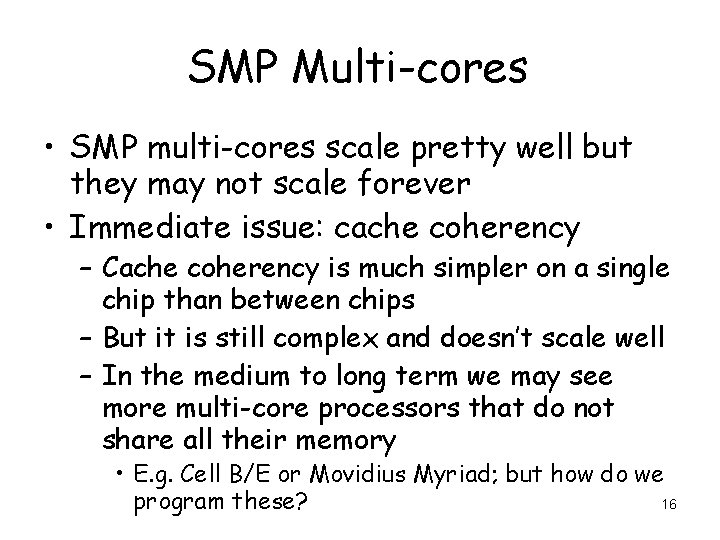 SMP Multi-cores

• SMP multi-cores scale pretty well but they may not scale forever
• Immediate issue: cache coherency
– Cache coherency is much simpler on a single chip than between chips
– But it is still complex and doesn't scale well
– In the medium to long term we may see more multi-core processors that do not share all their memory
• E.g. Cell B/E or Movidius Myriad; but how do we program these?

16